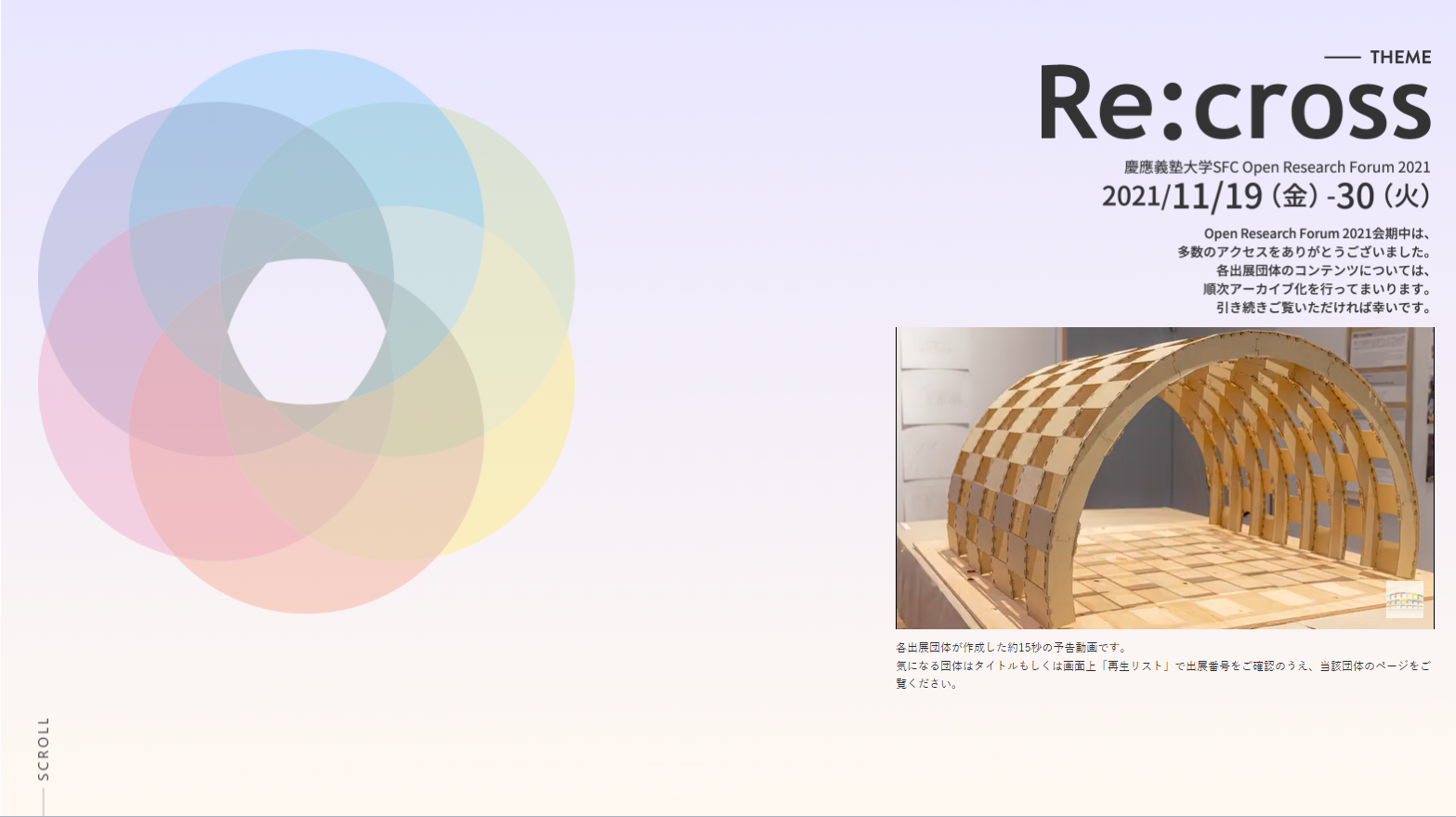 THEME

Re:cross

慶應義塾大学SFC Open Research Forum 2021
2021/11/19（金）-30（火）

Open Research Forum 2021会期中は、
多数のアクセスをありがとうございました。
各出展団体のコンテンツについては、
順次アーカイブ化を行ってまいります。
引き続きご覧いただければ幸いです。

各出展団体が作成した約15秒の予告動画です。
気になる団体はタイトルもしくは画面上「再生リスト」で出展番号をご確認のうえ、当該団体のページをご覧ください。

SCROLL